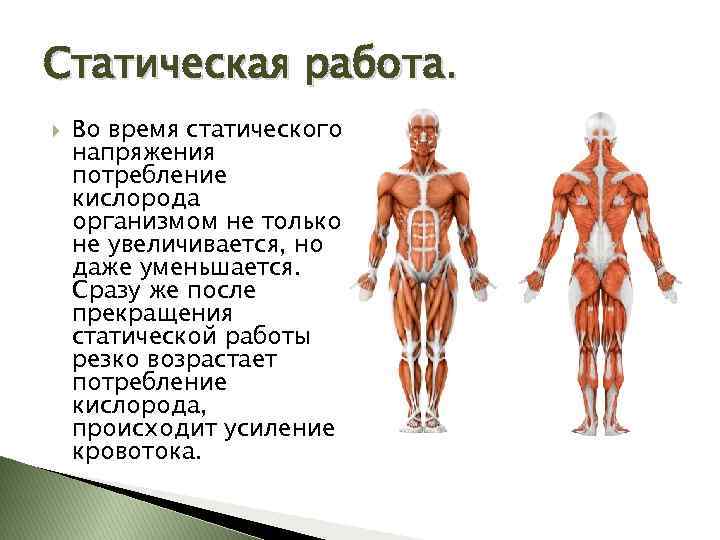 Статическая работа.

Во время статического напряжения потребление кислорода организмом не только не увеличивается, но даже уменьшается. Сразу же после прекращения статической работы резко возрастает потребление кислорода, происходит усиление кровотока.